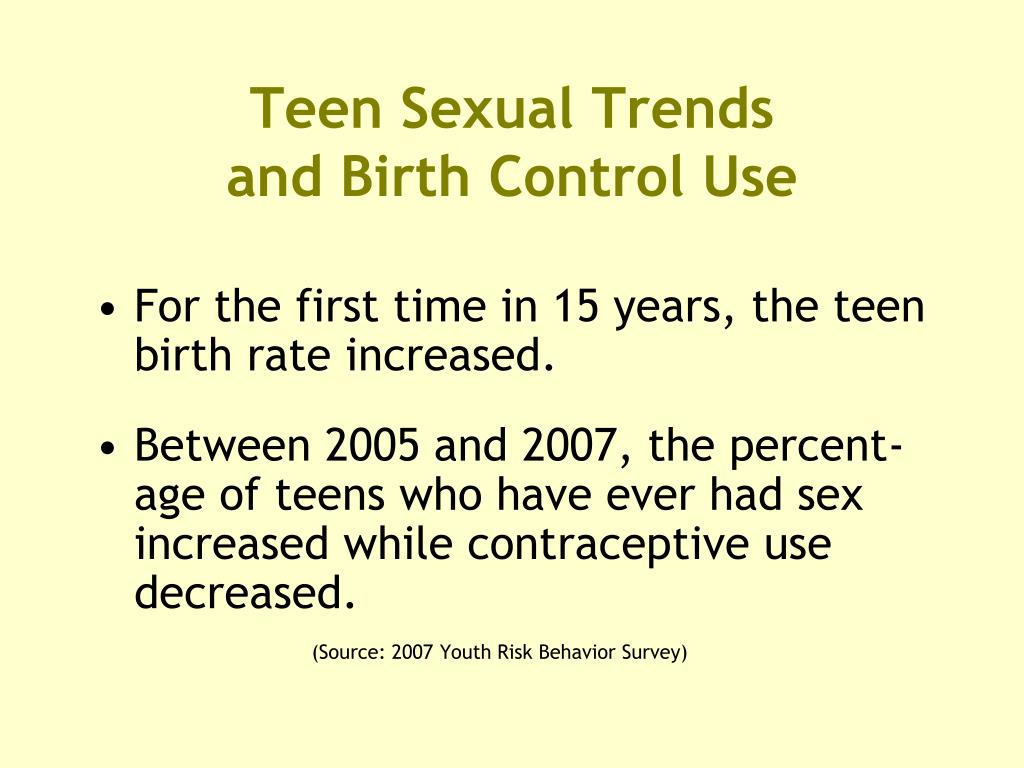 Teen Sexual Trends
and Birth Control Use

• For the first time in 15 years, the teen birth rate increased.

• Between 2005 and 2007, the percentage of teens who have ever had sex increased while contraceptive use decreased.

(Source: 2007 Youth Risk Behavior Survey)